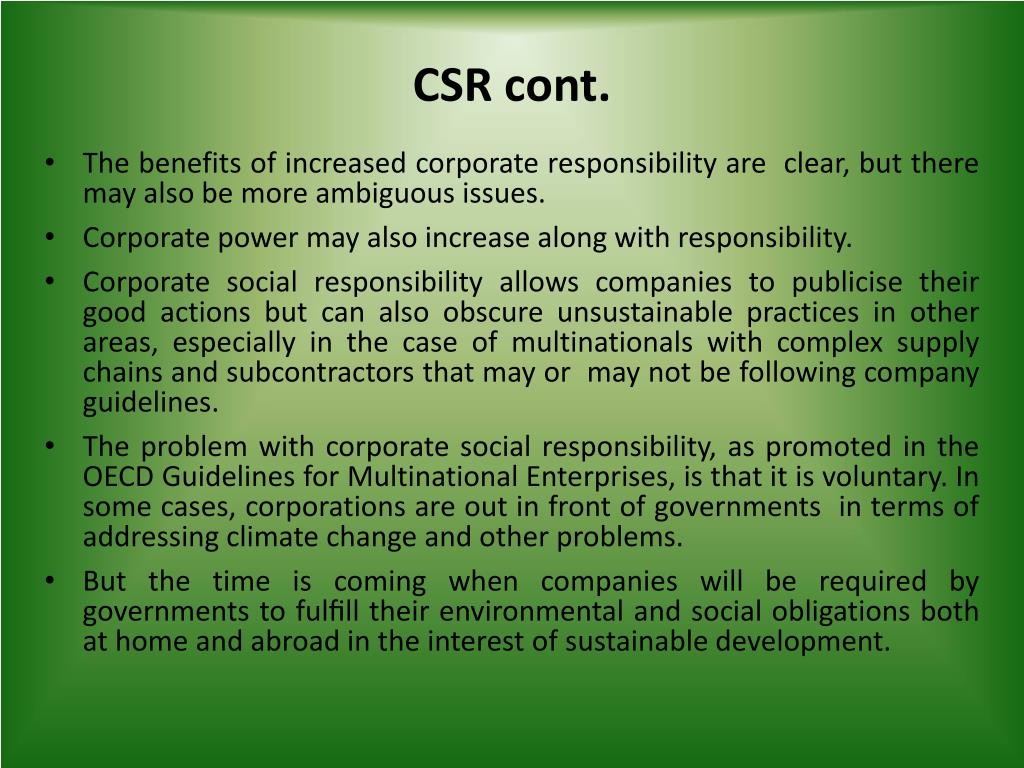 CSR cont.

• The benefits of increased corporate responsibility are clear, but there may also be more ambiguous issues.
• Corporate power may also increase along with responsibility.
• Corporate social responsibility allows companies to publicise their good actions but can also obscure unsustainable practices in other areas, especially in the case of multinationals with complex supply chains and subcontractors that may or may not be following company guidelines.
• The problem with corporate social responsibility, as promoted in the OECD Guidelines for Multinational Enterprises, is that it is voluntary. In some cases, corporations are out in front of governments in terms of addressing climate change and other problems.
• But the time is coming when companies will be required by governments to fulfill their environmental and social obligations both at home and abroad in the interest of sustainable development.